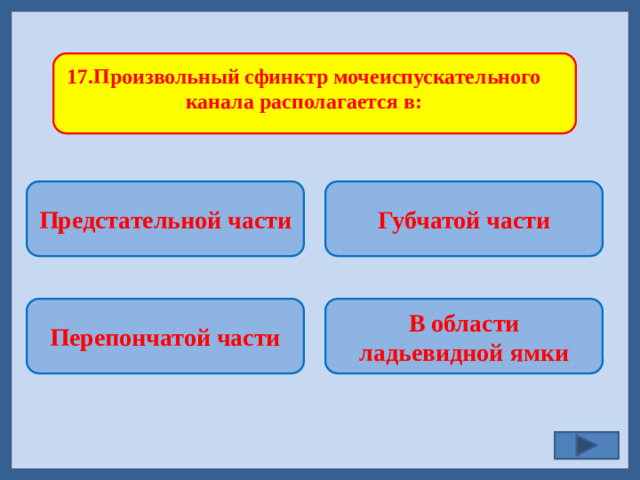 17.Произвольный сфинктр мочеиспускательного канала располагается в:

Предстательной части

Губчатой части

Перепончатой части

В области ладьевидной ямки